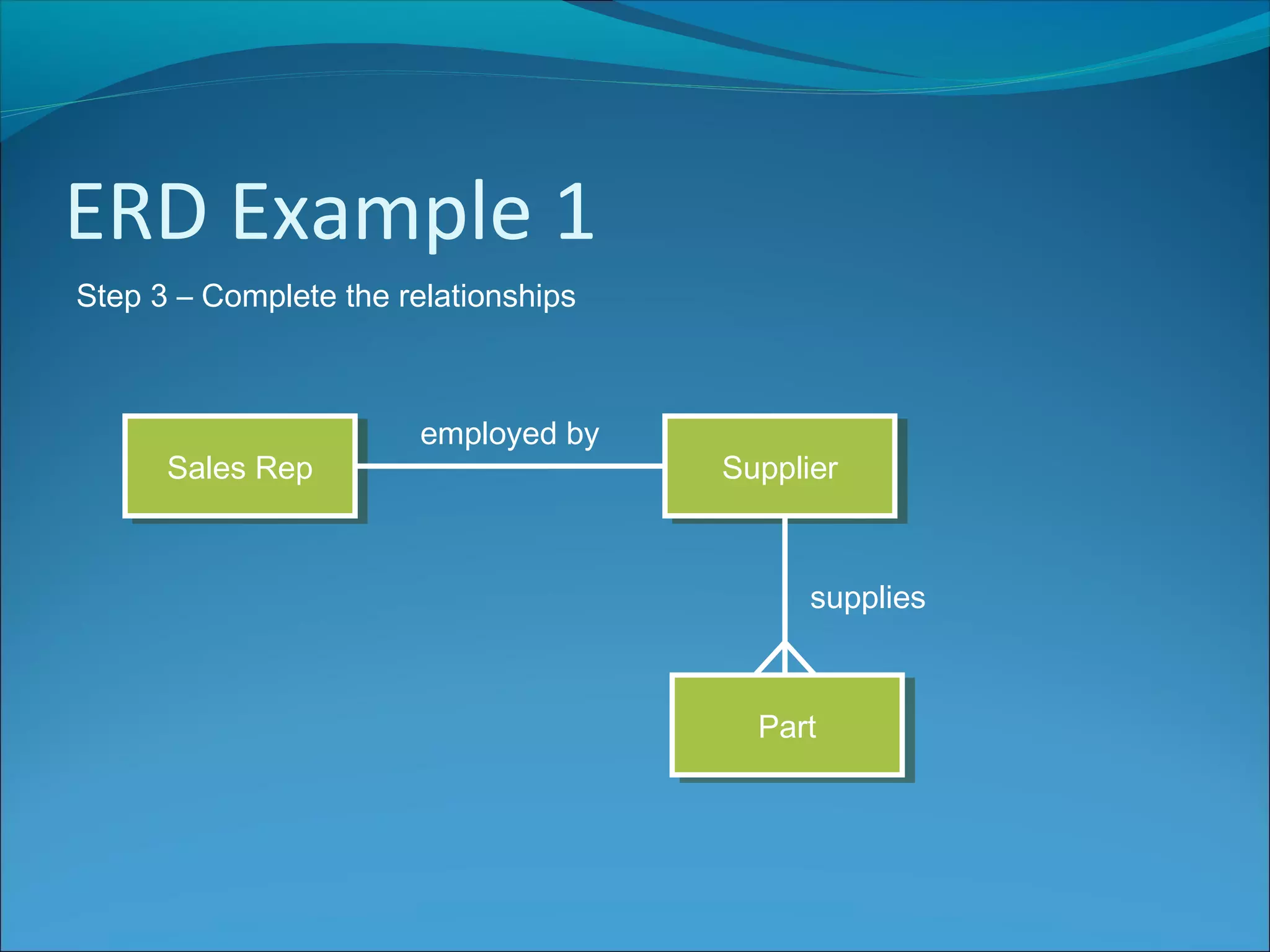 ERD Example 1

Step 3 – Complete the relationships

Sales Rep

employed by

Supplier

supplies

Part